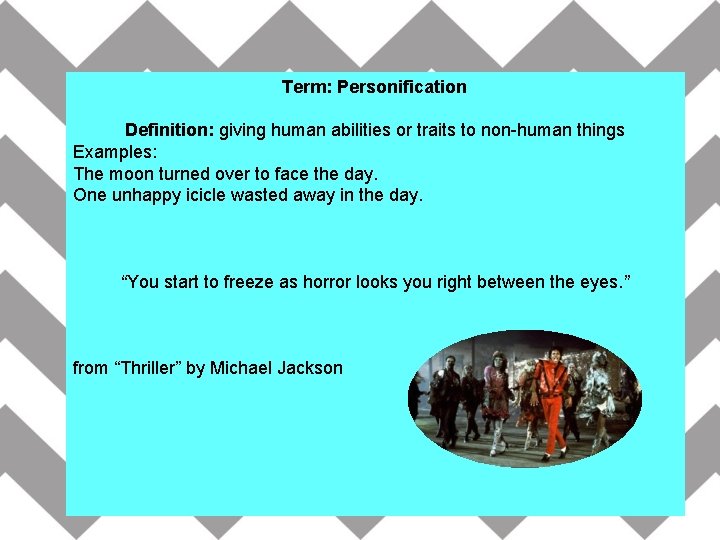 Term: Personification

Definition: giving human abilities or traits to non-human things
Examples:
The moon turned over to face the day.
One unhappy icicle wasted away in the day.

“You start to freeze as horror looks you right between the eyes.”

from “Thriller” by Michael Jackson